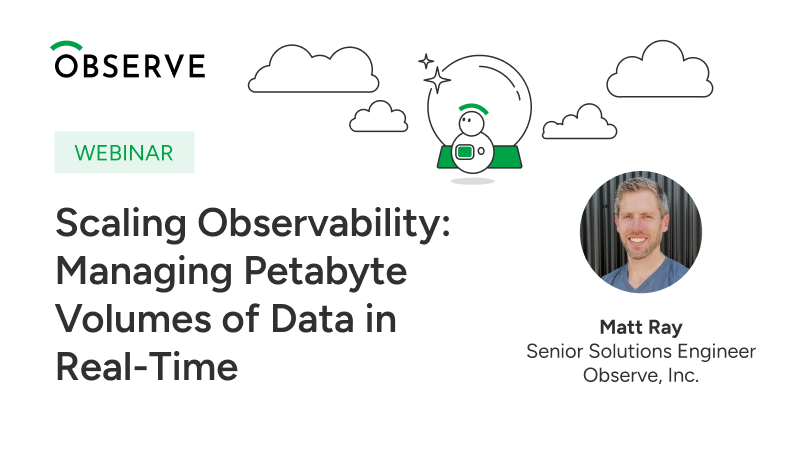 OBSERVE

WEBINAR

Scaling Observability: Managing Petabyte Volumes of Data in Real-Time

Matt Ray
Senior Solutions Engineer
Observe, Inc.